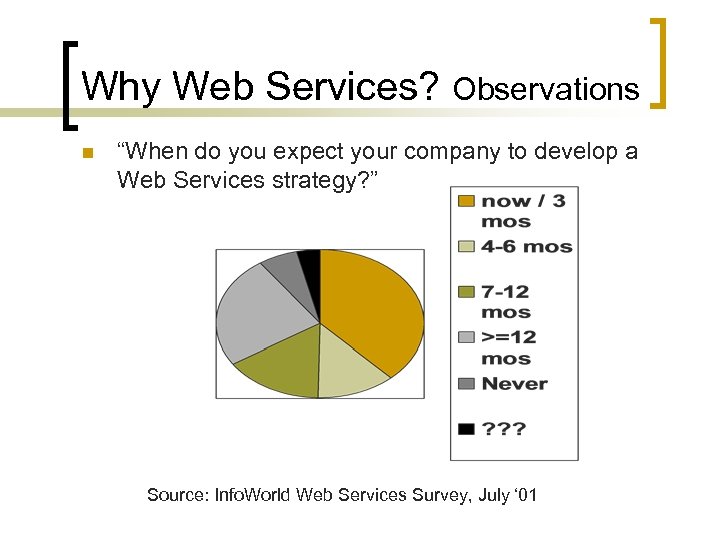 Why Web Services? Observations

“When do you expect your company to develop a Web Services strategy?”

now / 3 mos
4-6 mos
7-12 mos
>=12 mos
Never
???

Source: InfoWorld Web Services Survey, July ‘01